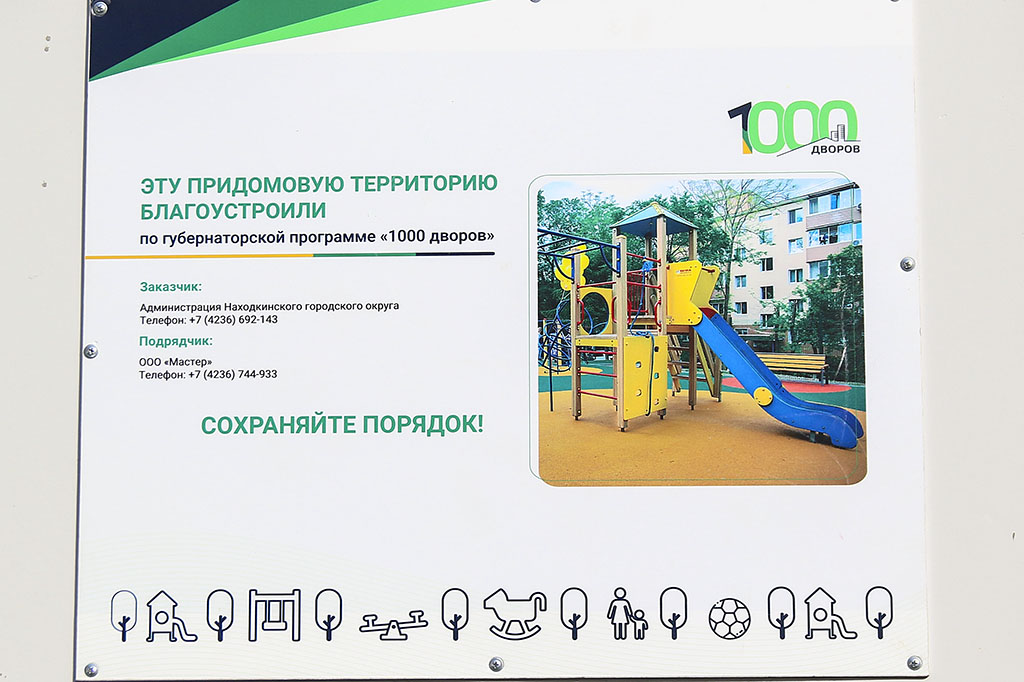 1000 ДВОРОВ

ЭТУ ПРИДОМОВУЮ ТЕРРИТОРИЮ БЛАГОУСТРОИЛИ
по губернаторской программе «1000 дворов»

Заказчик:
Администрация Находкинского городского округа
Телефон: +7 (4236) 692-143

Подрядчик:
ООО «Мастер»
Телефон: +7 (4236) 744-933

СОХРАНЯЙТЕ ПОРЯДОК!